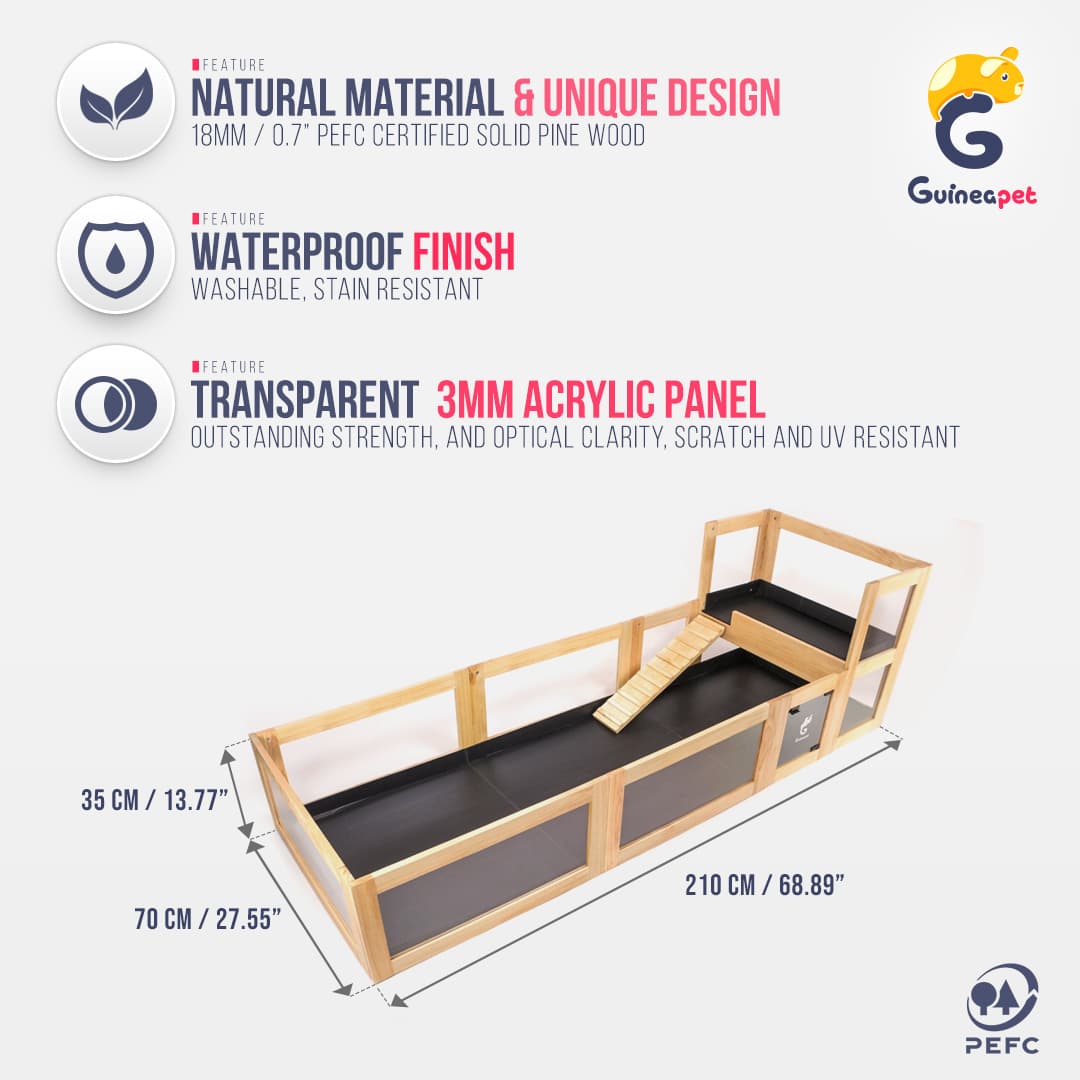 FEATURE
NATURAL MATERIAL & UNIQUE DESIGN
18MM / 0.7" PEFC CERTIFIED SOLID PINE WOOD

Guineapet

FEATURE
WATERPROOF FINISH
WASHABLE, STAIN RESISTANT

FEATURE
TRANSPARENT 3MM ACRYLIC PANEL
OUTSTANDING STRENGTH, AND OPTICAL CLARITY, SCRATCH AND UV RESISTANT

35 CM / 13.77"

70 CM / 27.55"

210 CM / 68.89"

PEFC